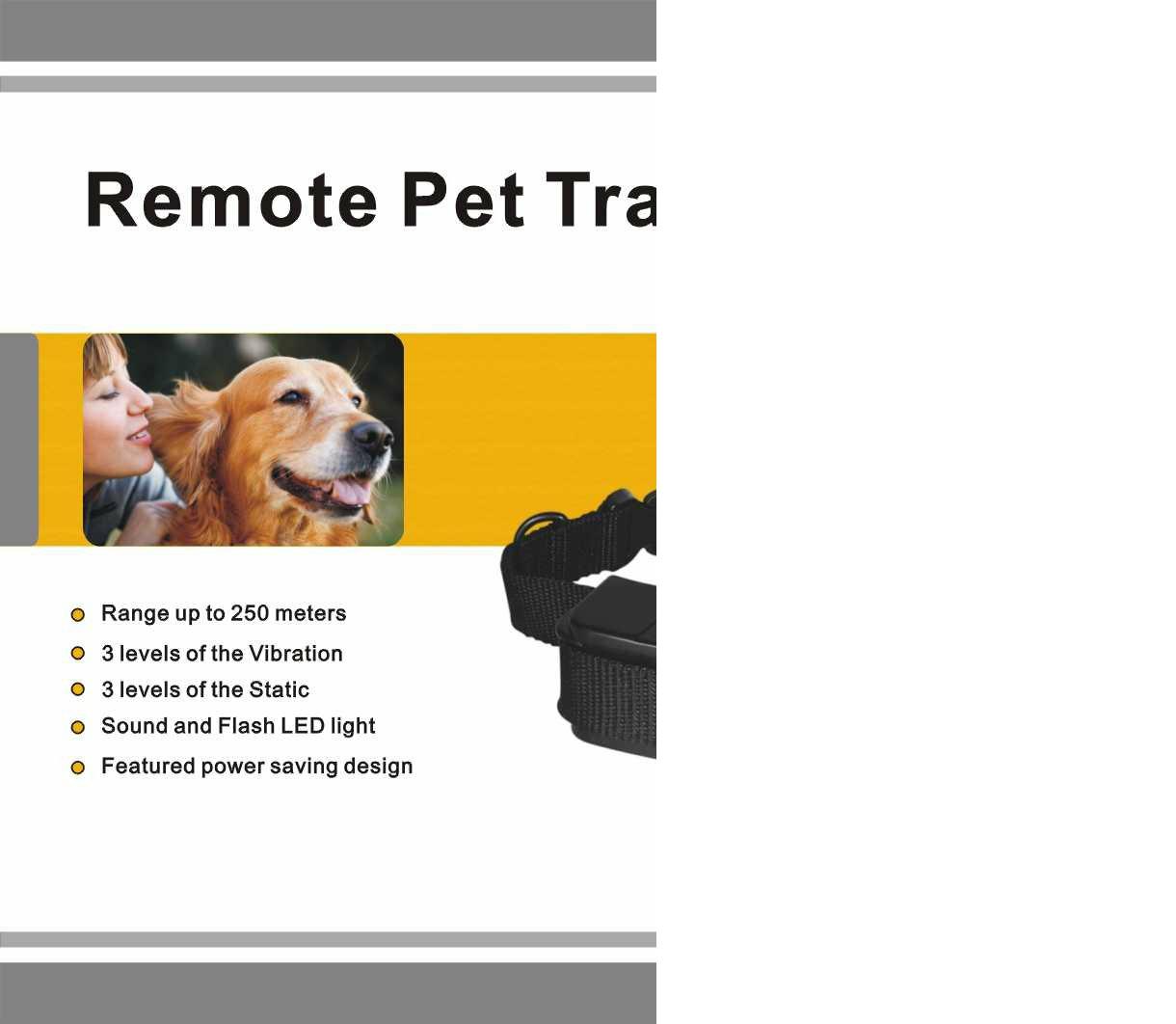 Remote Pet Tra

Range up to 250 meters
3 levels of the Vibration
3 levels of the Static
Sound and Flash LED light
Featured power saving design